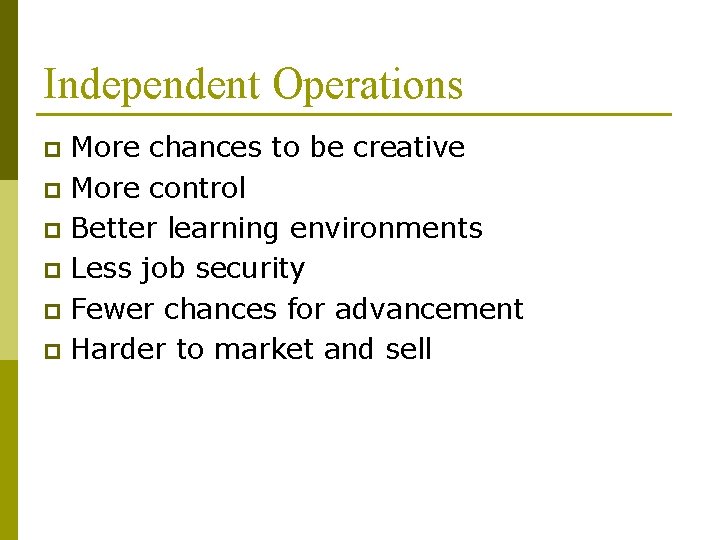 Independent Operations

- More chances to be creative
- More control
- Better learning environments
- Less job security
- Fewer chances for advancement
- Harder to market and sell